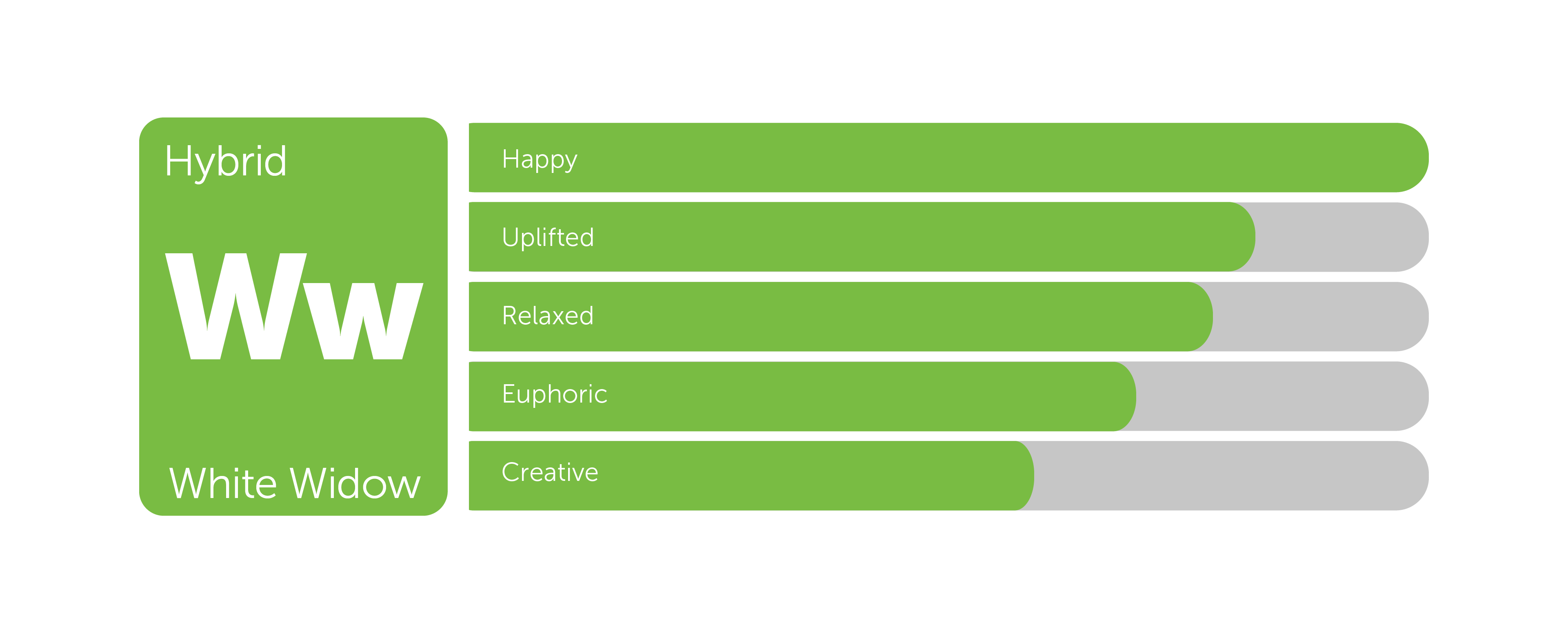 Hybrid

Ww

White Widow

Happy

Uplifted

Relaxed

Euphoric

Creative